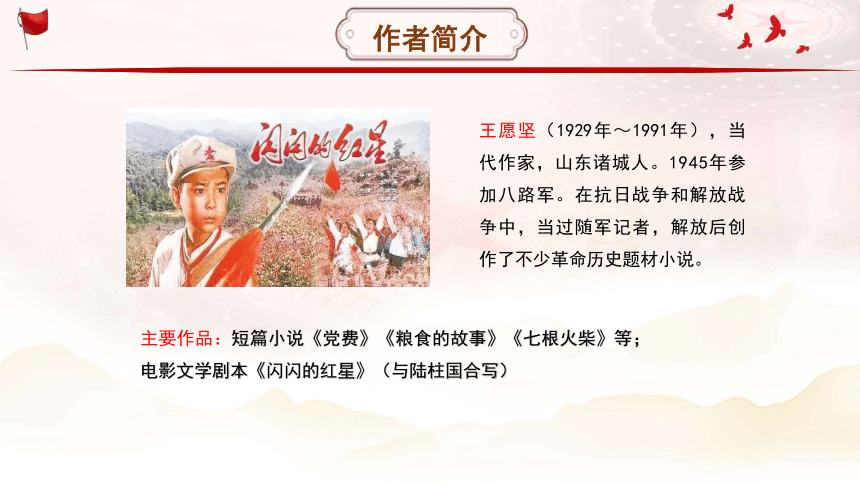 作者简介

闪闪的红星

王愿坚（1929年～1991年），当代作家，山东诸城人。1945年参加八路军。在抗日战争和解放战争中，当过随军记者，解放后创作了不少革命历史题材小说。

主要作品：短篇小说《党费》《粮食的故事》《七根火柴》等；
电影文学剧本《闪闪的红星》（与陆柱国合写）